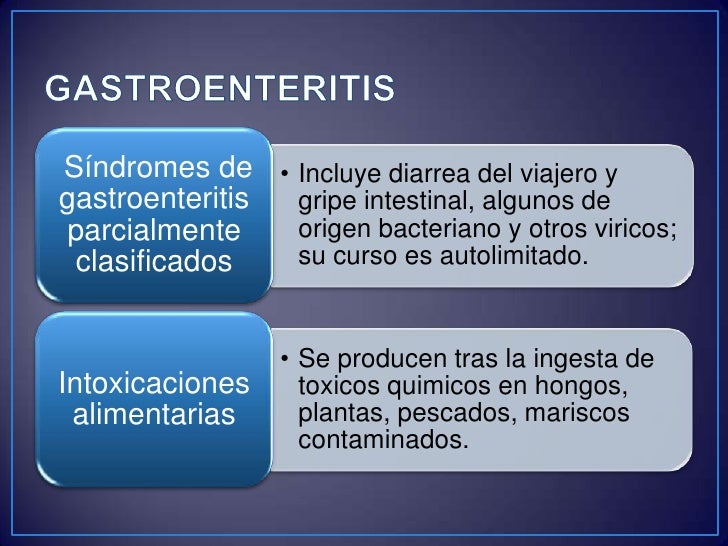 GASTROENTERITIS

Síndromes de gastroenteritis parcialmente clasificados

• Incluye diarrea del viajero y gripe intestinal, algunos de origen bacteriano y otros viricos; su curso es autolimitado.

Intoxicaciones alimentarias

• Se producen tras la ingesta de toxicos quimicos en hongos, plantas, pescados, mariscos contaminados.